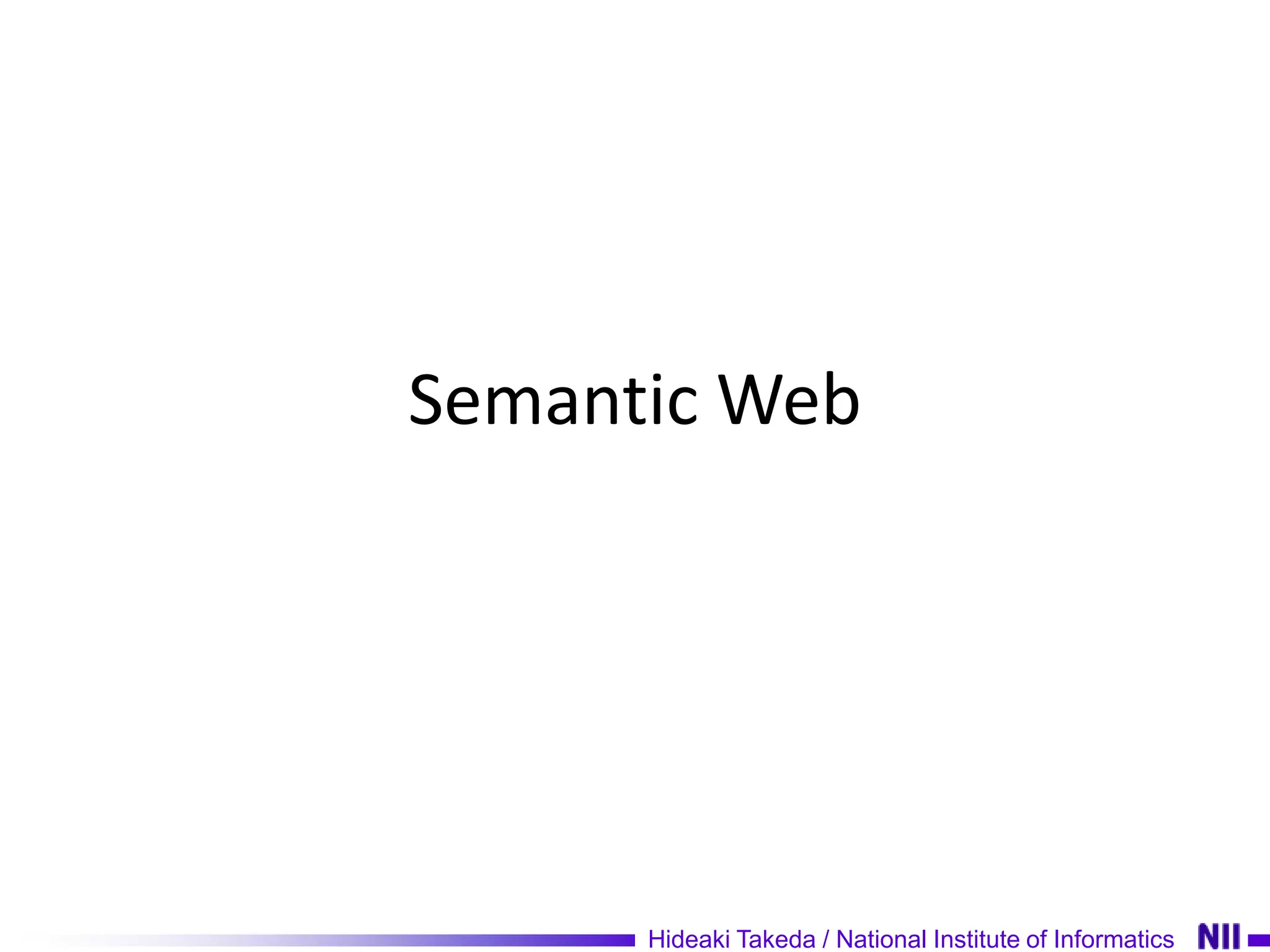 Semantic Web

Hideaki Takeda / National Institute of Informatics NII